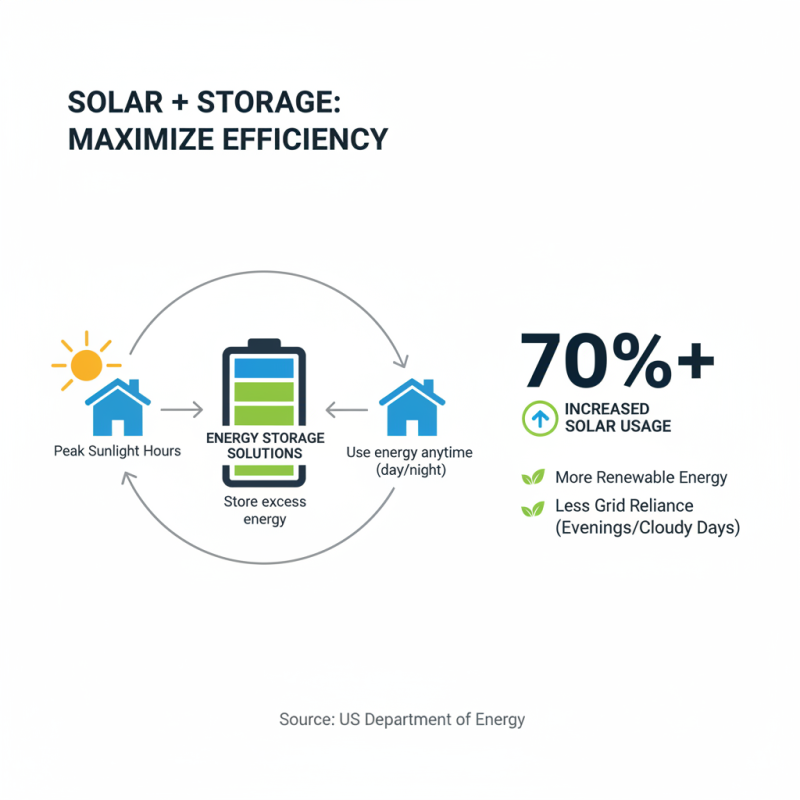 SOLAR + STORAGE: MAXIMIZE EFFICIENCY

Peak Sunlight Hours

ENERGY STORAGE SOLUTIONS

Store excess energy

Use energy anytime (day/night)

70%+

INCREASED SOLAR USAGE

More Renewable Energy

Less Grid Reliance (Evenings/Cloudy Days)

Source: US Department of Energy